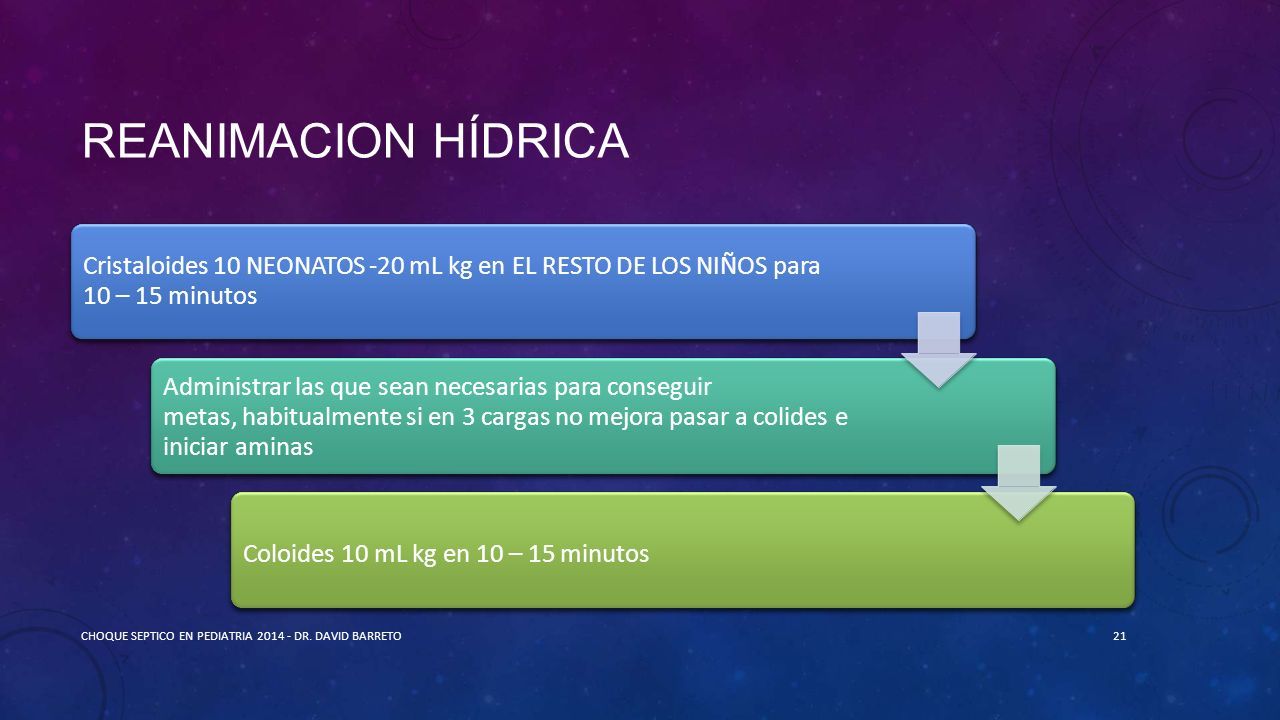 REANIMACION HÍDRICA

Cristaloides 10 NEONATOS -20 mL kg en EL RESTO DE LOS NIÑOS para 10 – 15 minutos

Administrar las que sean necesarias para conseguir metas, habitualmente si en 3 cargas no mejora pasar a colides e iniciar aminas

Coloides 10 mL kg en 10 – 15 minutos

CHOQUE SEPTICO EN PEDIATRIA 2014 - DR. DAVID BARRETO

21